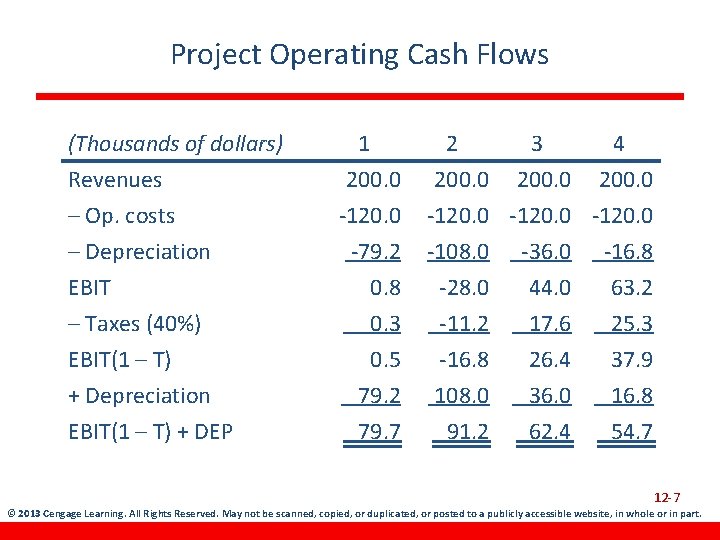 Project Operating Cash Flows

| (Thousands of dollars) | 1 | 2 | 3 | 4 |
|---|---|---|---|---|
| Revenues | 200.0 | 200.0 | 200.0 | 200.0 |
| – Op. costs | -120.0 | -120.0 | -120.0 | -120.0 |
| – Depreciation | -79.2 | -108.0 | -36.0 | -16.8 |
| EBIT | 0.8 | -28.0 | 44.0 | 63.2 |
| – Taxes (40%) | 0.3 | -11.2 | 17.6 | 25.3 |
| EBIT(1 – T) | 0.5 | -16.8 | 26.4 | 37.9 |
| + Depreciation | 79.2 | 108.0 | 36.0 | 16.8 |
| EBIT(1 – T) + DEP | 79.7 | 91.2 | 62.4 | 54.7 |

12-7

© 2013 Cengage Learning. All Rights Reserved. May not be scanned, copied, or duplicated, or posted to a publicly accessible website, in whole or in part.